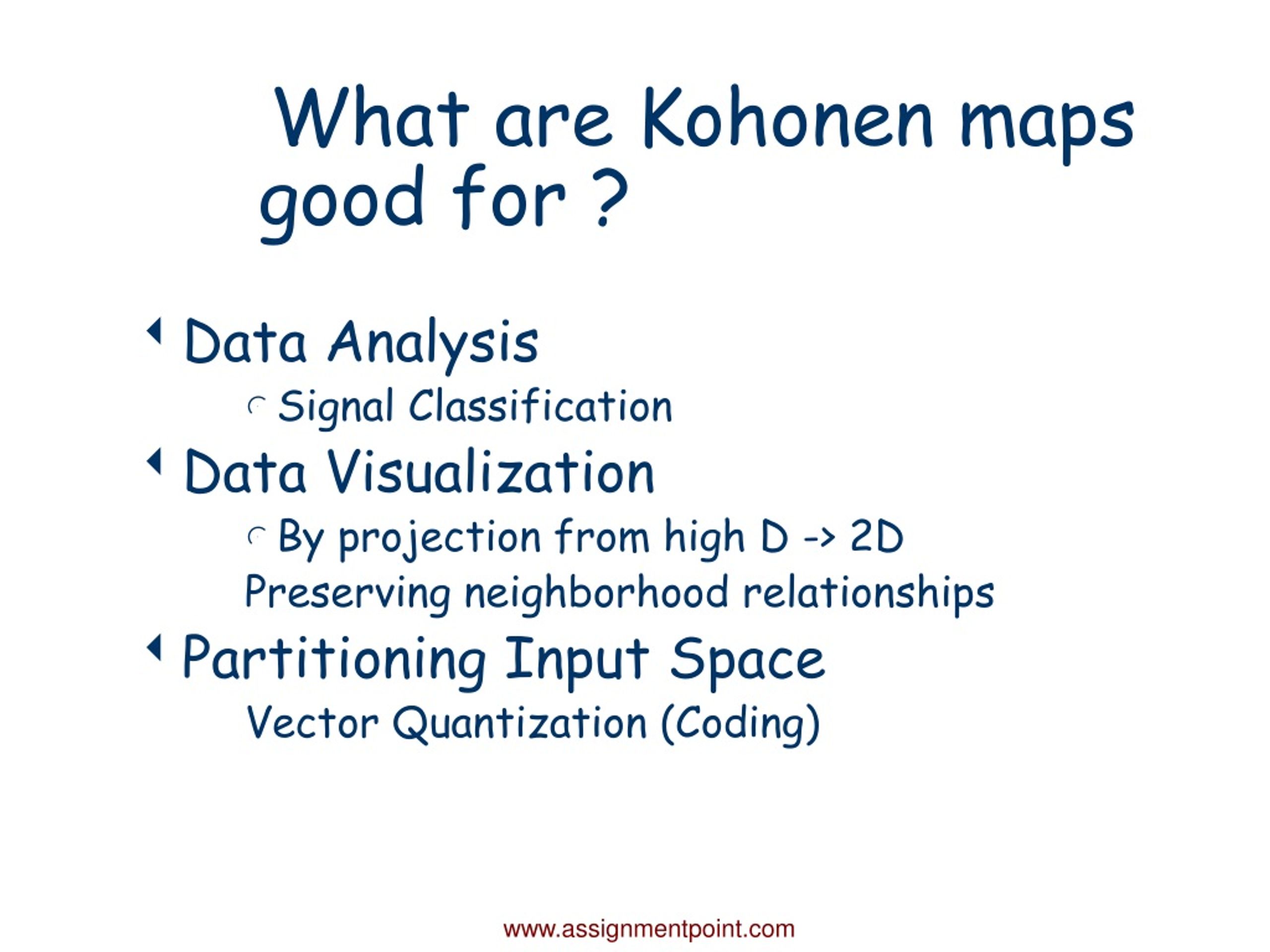 What are Kohonen maps good for ?

Data Analysis

Signal Classification

Data Visualization

By projection from high D -> 2D Preserving neighborhood relationships

Partitioning Input Space

Vector Quantization (Coding)

www.assignmentpoint.com